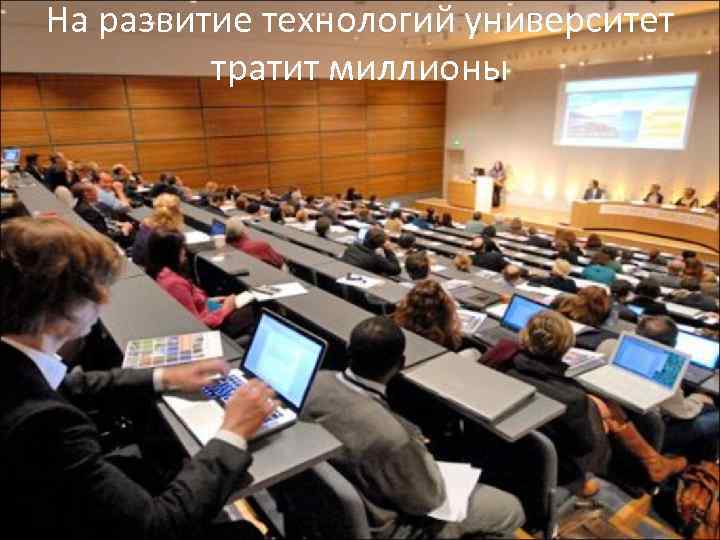 На развитие технологий университет тратит миллионы